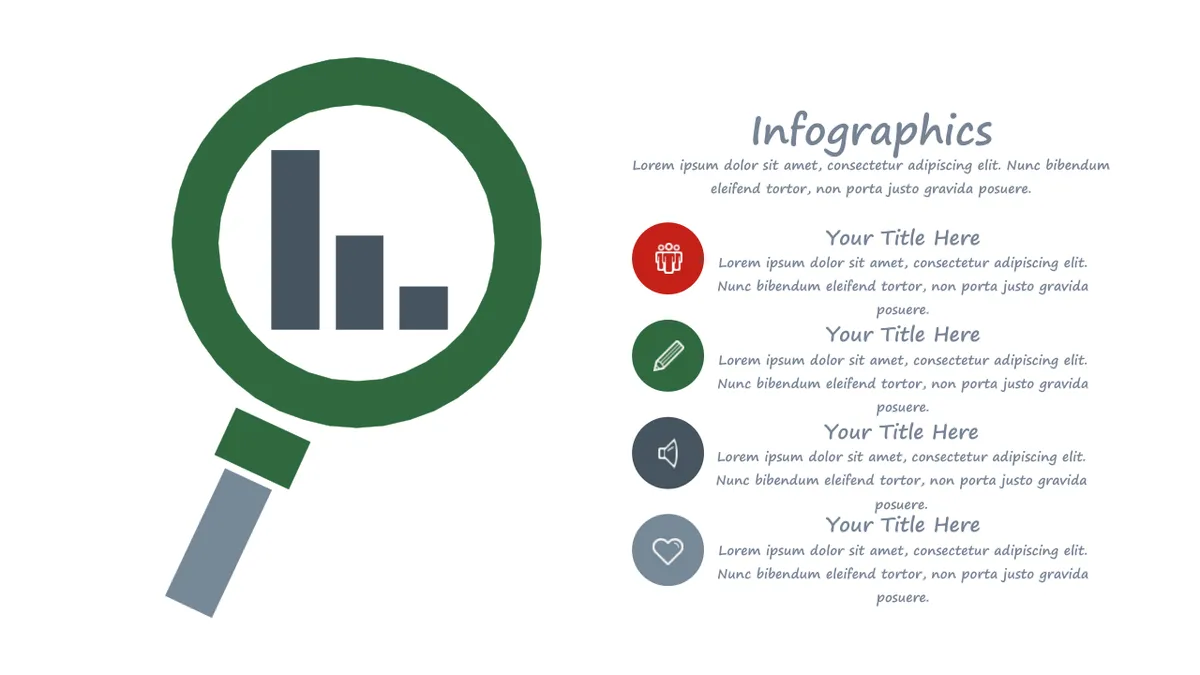 Infographics

Lorem ipsum dolor sit amet, consectetur adipiscing elit. Nunc bibendum eleifend tortor, non porta justo gravida posuere.

Your Title Here

Lorem ipsum dolor sit amet, consectetur adipiscing elit. Nunc bibendum eleifend tortor, non porta justo gravida posuere.

Your Title Here

Lorem ipsum dolor sit amet, consectetur adipiscing elit. Nunc bibendum eleifend tortor, non porta justo gravida posuere.

Your Title Here

Lorem ipsum dolor sit amet, consectetur adipiscing elit. Nunc bibendum eleifend tortor, non porta justo gravida posuere.

Your Title Here

Lorem ipsum dolor sit amet, consectetur adipiscing elit. Nunc bibendum eleifend tortor, non porta justo gravida posuere.